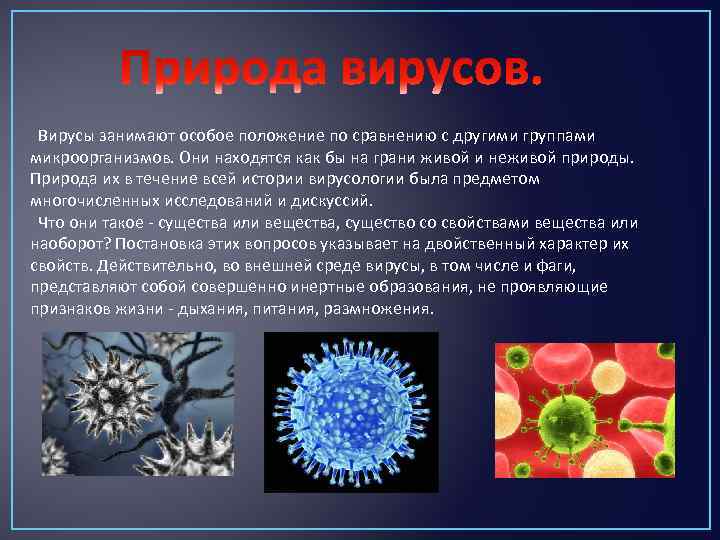 Природа вирусов.

Вирусы занимают особое положение по сравнению с другими группами микроорганизмов. Они находятся как бы на грани живой и неживой природы. Природа их в течение всей истории вирусологии была предметом многочисленных исследований и дискуссий.

Что они такое - существа или вещества, существо со свойствами вещества или наоборот? Постановка этих вопросов указывает на двойственный характер их свойств. Действительно, во внешней среде вирусы, в том числе и фаги, представляют собой совершенно инертные образования, не проявляющие признаков жизни - дыхания, питания, размножения.